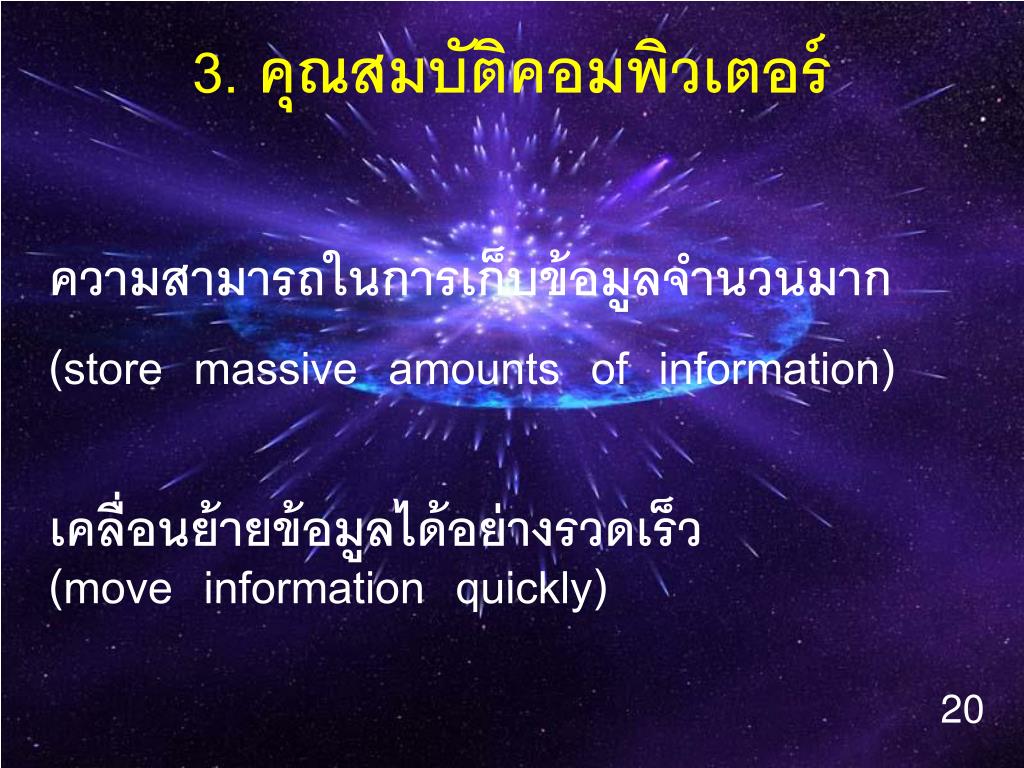 3. คุณสมบัติคอมพิวเตอร์

ความสามารถในการเก็บข้อมูลจำนวนมาก

(store massive amounts of information)

เคลื่อนย้ายข้อมูลได้อย่างรวดเร็ว
(move information quickly)

20